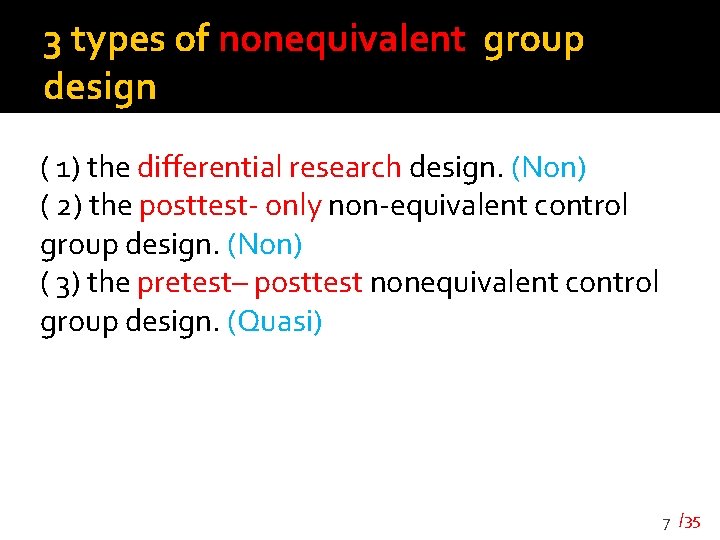 3 types of nonequivalent group design

( 1) the differential research design. (Non)
( 2) the posttest- only non-equivalent control group design. (Non)
( 3) the pretest– posttest nonequivalent control group design. (Quasi)

7 /35